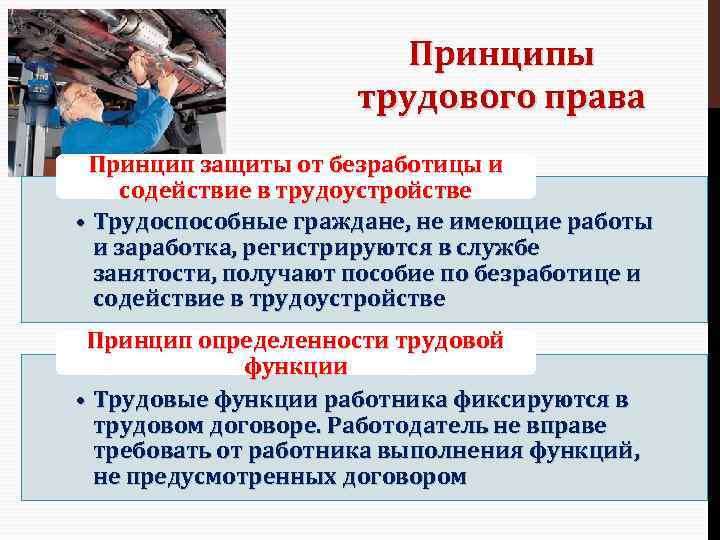 Принципы трудового права

Принцип защиты от безработицы и содействие в трудоустройстве

• Трудоспособные граждане, не имеющие работы и заработка, регистрируются в службе занятости, получают пособие по безработице и содействие в трудоустройстве

Принцип определенности трудовой функции

• Трудовые функции работника фиксируются в трудовом договоре. Работодатель не вправе требовать от работника выполнения функций, не предусмотренных договором